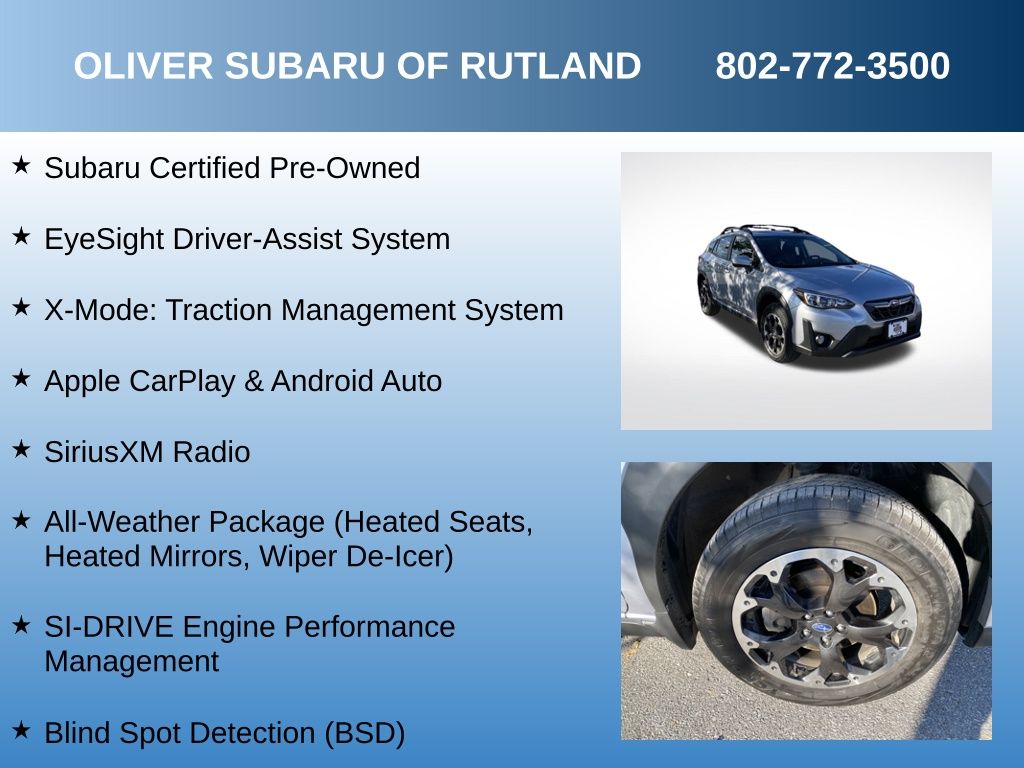 OLIVER SUBARU OF RUTLAND 802-772-3500

★ Subaru Certified Pre-Owned

★ EyeSight Driver-Assist System

★ X-Mode: Traction Management System

★ Apple CarPlay & Android Auto

★ SiriusXM Radio

★ All-Weather Package (Heated Seats, Heated Mirrors, Wiper De-Icer)

★ SI-DRIVE Engine Performance Management

★ Blind Spot Detection (BSD)